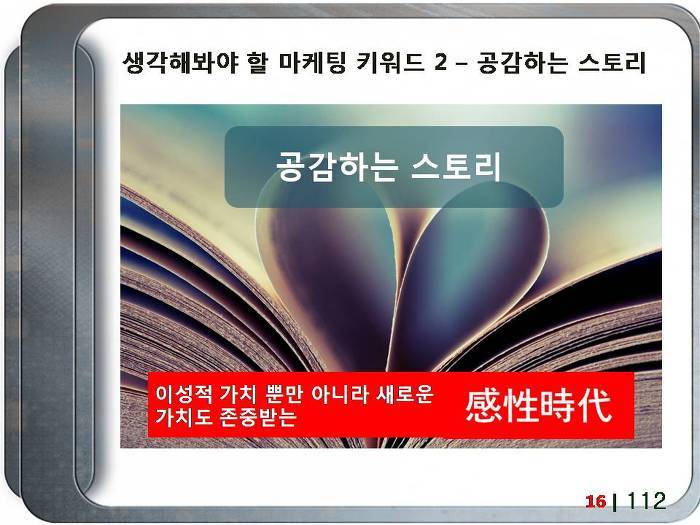 생각해봐야 할 마케팅 키워드 2 – 공감하는 스토리

공감하는 스토리

이성적 가치 뿐만 아니라 새로운 가치도 존중받는

感性時代

16 | 112